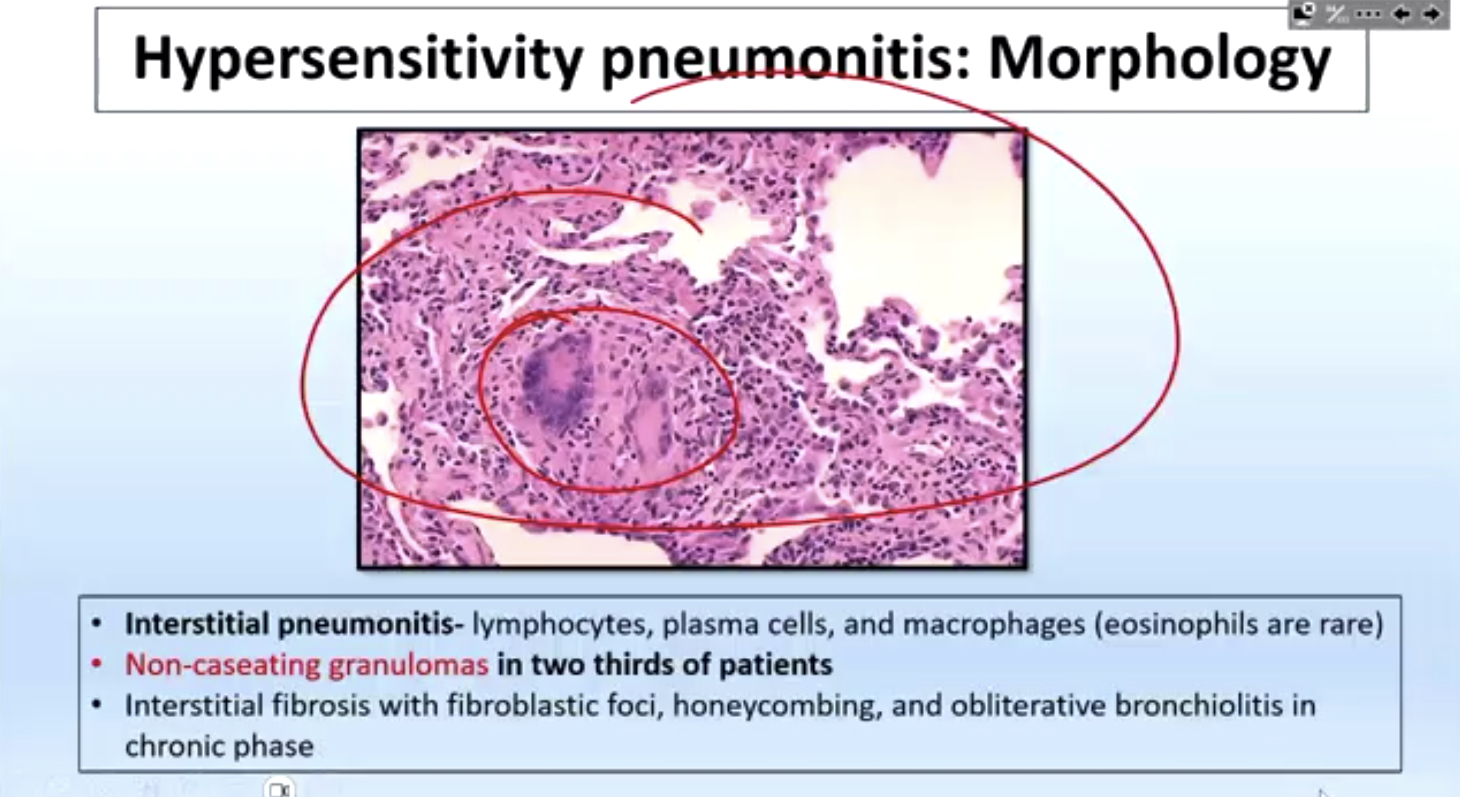 Hypersensitivity pneumonitis: Morphology

• Interstitial pneumonitis- lymphocytes, plasma cells, and macrophages (eosinophils are rare)
• Non-caseating granulomas in two thirds of patients
• Interstitial fibrosis with fibroblastic foci, honeycombing, and obliterative bronchiolitis in chronic phase